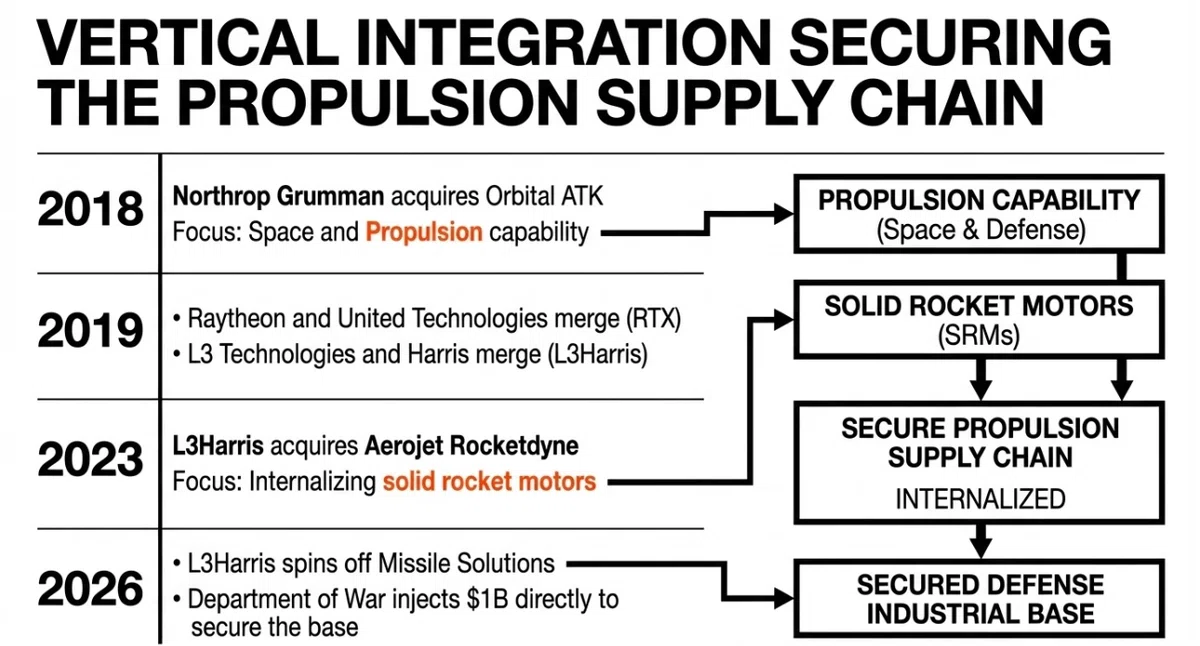 VERTICAL INTEGRATION SECURING THE PROPULSION SUPPLY CHAIN

2018

Northrop Grumman acquires Orbital ATK
Focus: Space and Propulsion capability

2019

• Raytheon and United Technologies merge (RTX)
• L3 Technologies and Harris merge (L3Harris)

2023

L3Harris acquires Aerojet Rocketdyne
Focus: Internalizing solid rocket motors

2026

• L3Harris spins off Missile Solutions
• Department of War injects $1B directly to secure the base

PROPULSION CAPABILITY
(Space & Defense)

SOLID ROCKET MOTORS
(SRMs)

SECURE PROPULSION SUPPLY CHAIN
INTERNALIZED

SECURED DEFENSE INDUSTRIAL BASE